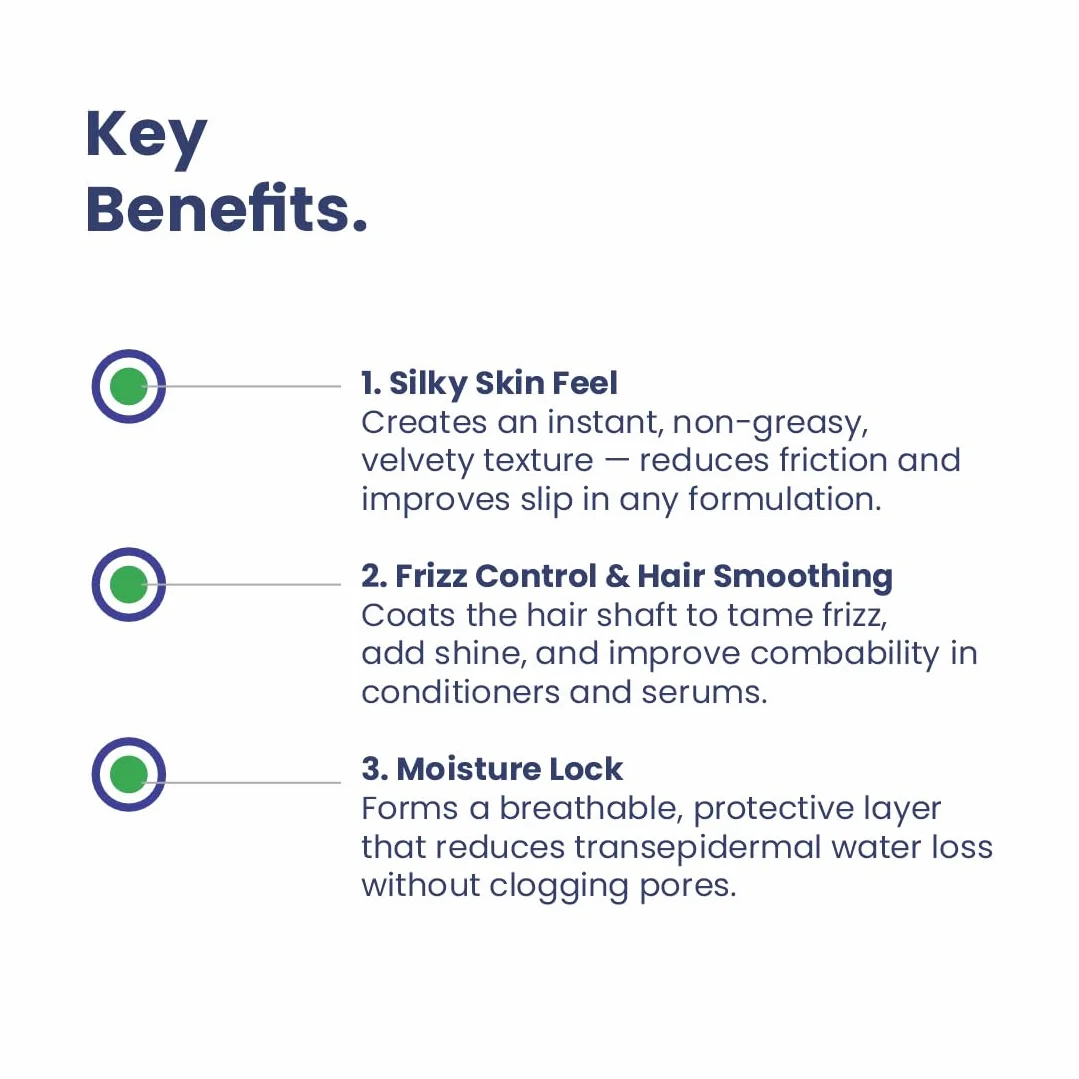 Key Benefits.

1. Silky Skin Feel
Creates an instant, non-greasy, velvety texture — reduces friction and improves slip in any formulation.

2. Frizz Control & Hair Smoothing
Coats the hair shaft to tame frizz, add shine, and improve combability in conditioners and serums.

3. Moisture Lock
Forms a breathable, protective layer that reduces transepidermal water loss without clogging pores.